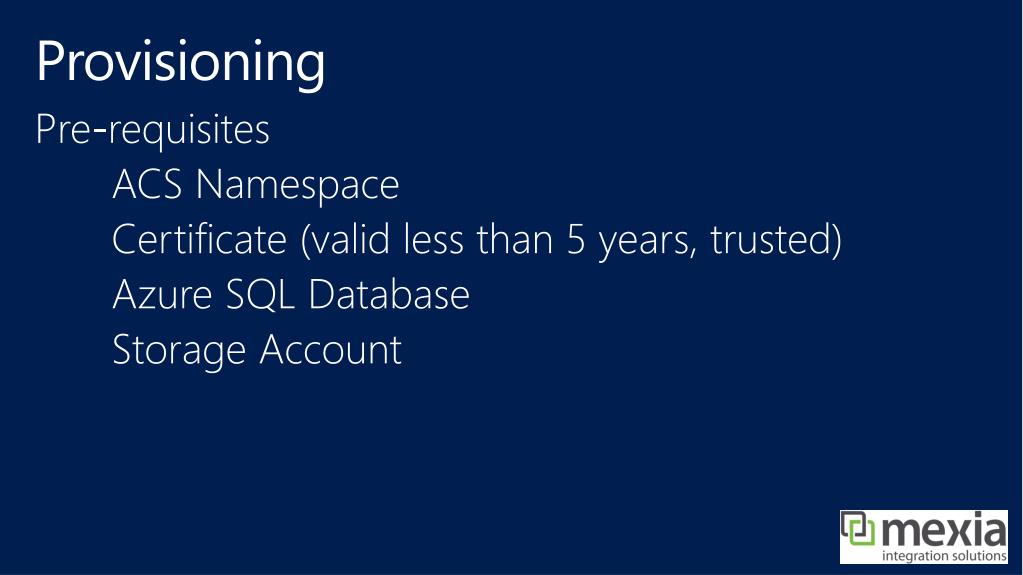 Provisioning

Pre-requisites

ACS Namespace

Certificate (valid less than 5 years, trusted)

Azure SQL Database

Storage Account

mexia
integration solutions